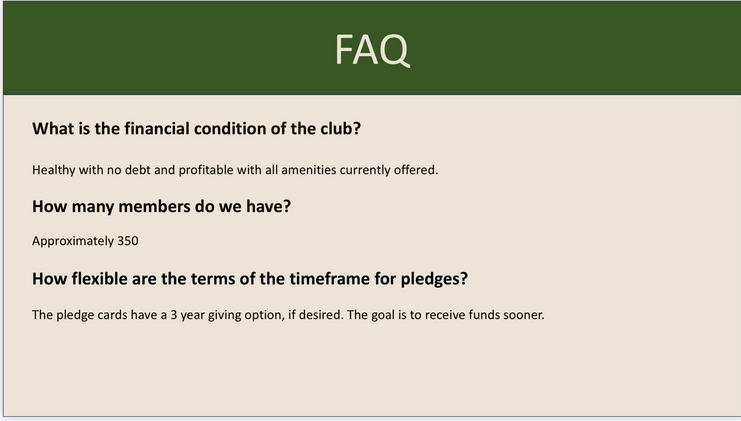 FAQ

What is the financial condition of the club?

Healthy with no debt and profitable with all amenities currently offered.

How many members do we have?

Approximately 350

How flexible are the terms of the timeframe for pledges?

The pledge cards have a 3 year giving option, if desired. The goal is to receive funds sooner.